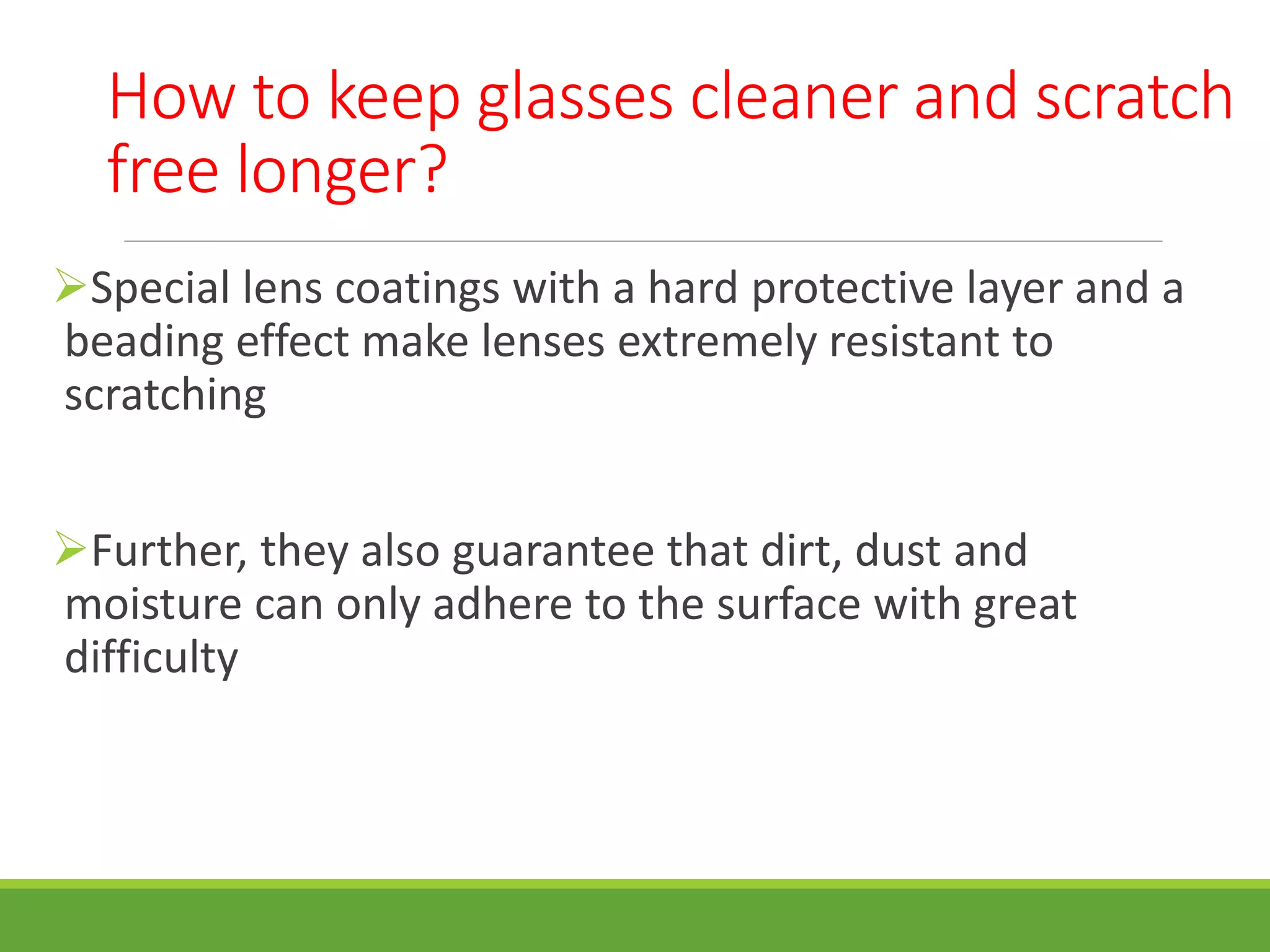 How to keep glasses cleaner and scratch free longer?

➢Special lens coatings with a hard protective layer and a beading effect make lenses extremely resistant to scratching

➢Further, they also guarantee that dirt, dust and moisture can only adhere to the surface with great difficulty